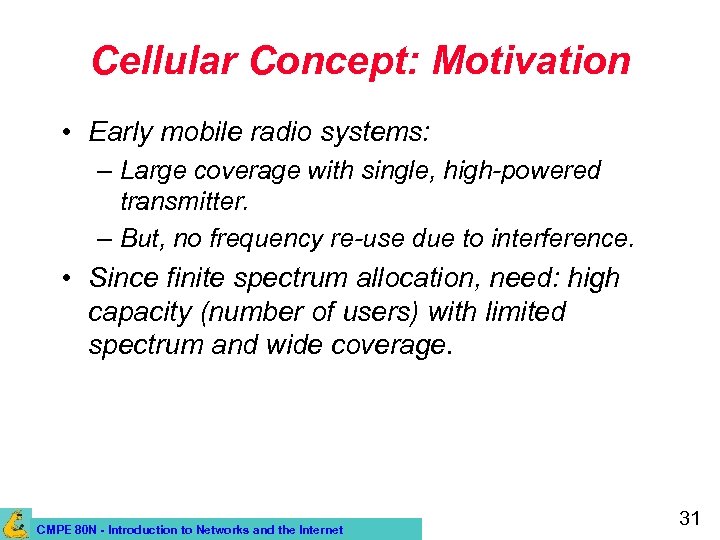 Cellular Concept: Motivation

• Early mobile radio systems:
– Large coverage with single, high-powered transmitter.
– But, no frequency re-use due to interference.
• Since finite spectrum allocation, need: high capacity (number of users) with limited spectrum and wide coverage.

CMPE 80N - Introduction to Networks and the Internet

31